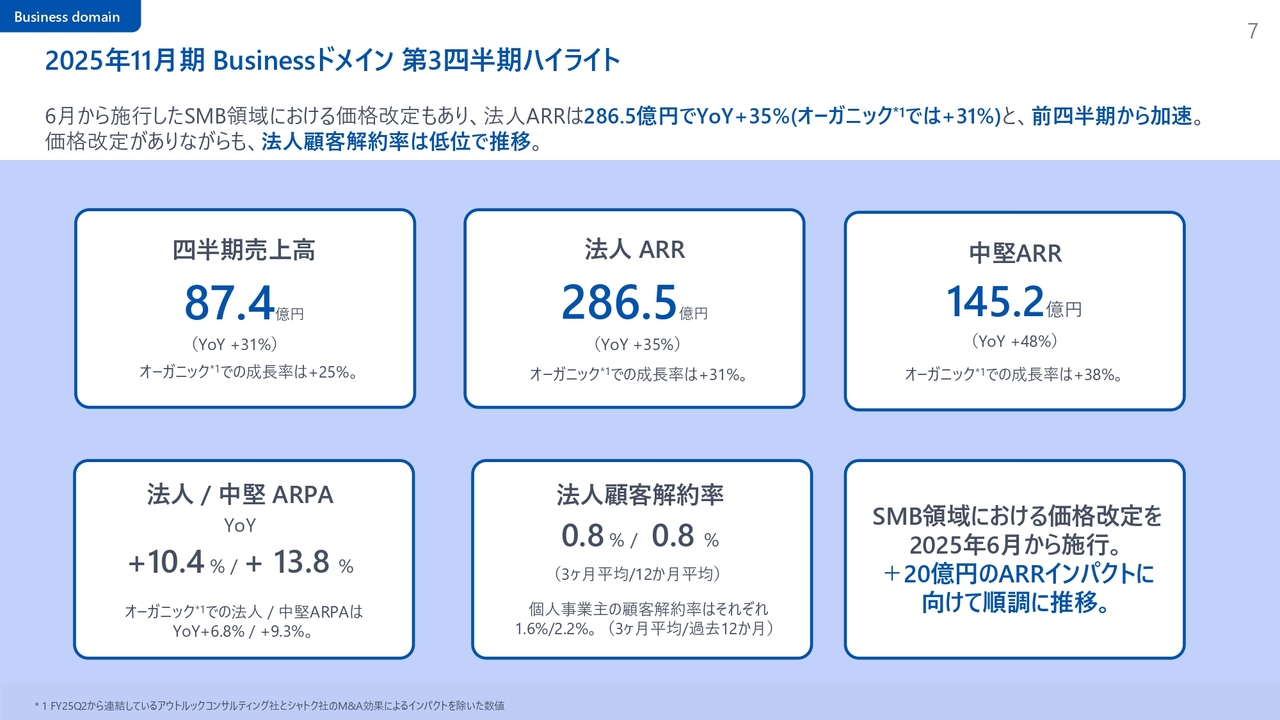 Business domain

7

2025年11月期 Businessドメイン 第3四半期ハイライト

6月から施行したSMB領域における価格改定もあり、法人ARRは286.5億円でYoY+35%(オーガニック*1では+31%)と、前四半期から加速。価格改定がありながらも、法人顧客解約率は低位で推移。

四半期売上高
87.4億円
（YoY +31%）
オーガニック*1での成長率は+25%。

法人 ARR
286.5億円
（YoY +35%）
オーガニック*1での成長率は+31%。

中堅ARR
145.2億円
（YoY +48%）
オーガニック*1での成長率は+38%。

法人 / 中堅 ARPA
YoY
+10.4 % / + 13.8 %
オーガニック*1での法人 / 中堅ARPAは YoY+6.8% / +9.3%。

法人顧客解約率
0.8 % / 0.8 %
（3ヶ月平均/12か月平均）
個人事業主の顧客解約率はそれぞれ 1.6%/2.2%。（3ヶ月平均/過去12か月）

SMB領域における価格改定を 2025年6月から施行。 ＋20億円のARRインパクトに 向けて順調に推移。

* 1 FY25Q2から連結しているアウトルックコンサルティング社とシャトク社のM&A効果によるインパクトを除いた数値